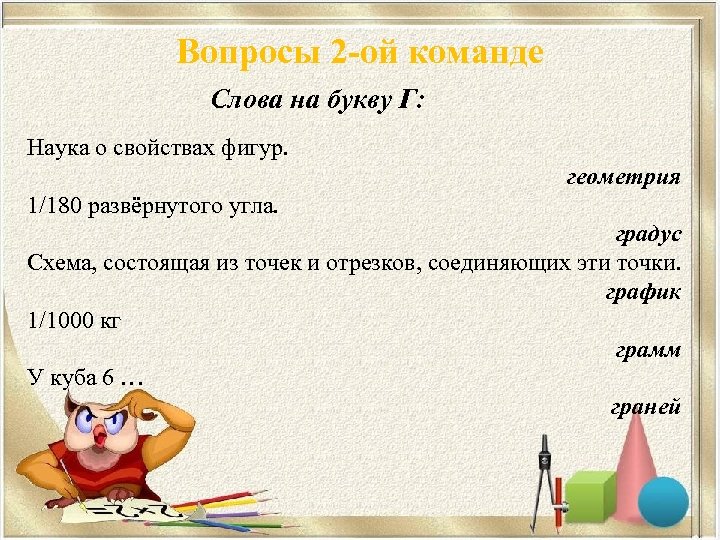 Вопросы 2-ой команде

Слова на букву Г:

Наука о свойствах фигур.

геометрия

1/180 развёрнутого угла.

градус

Схема, состоящая из точек и отрезков, соединяющих эти точки.

график

1/1000 кг

грамм

У куба 6 …

граней